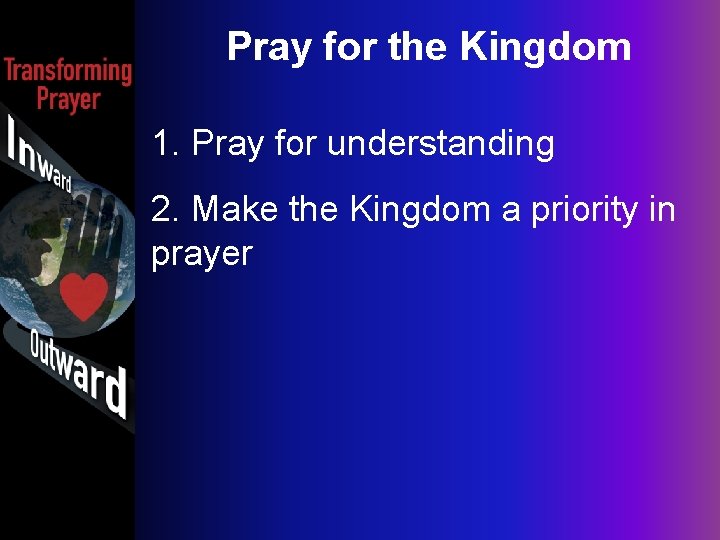 Transforming Prayer

Inward

Outward

Pray for the Kingdom

1. Pray for understanding

2. Make the Kingdom a priority in prayer